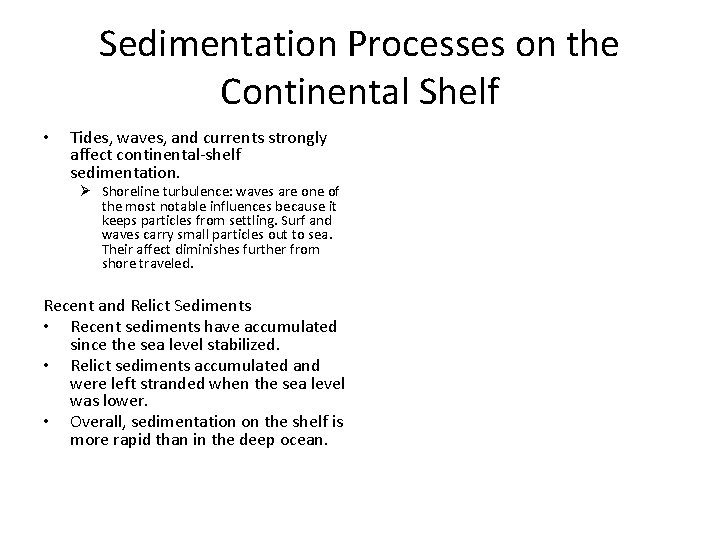 Sedimentation Processes on the Continental Shelf

• Tides, waves, and currents strongly affect continental-shelf sedimentation.
  ➢ Shoreline turbulence: waves are one of the most notable influences because it keeps particles from settling. Surf and waves carry small particles out to sea. Their affect diminishes further from shore traveled.

Recent and Relict Sediments
• Recent sediments have accumulated since the sea level stabilized.
• Relict sediments accumulated and were left stranded when the sea level was lower.
• Overall, sedimentation on the shelf is more rapid than in the deep ocean.